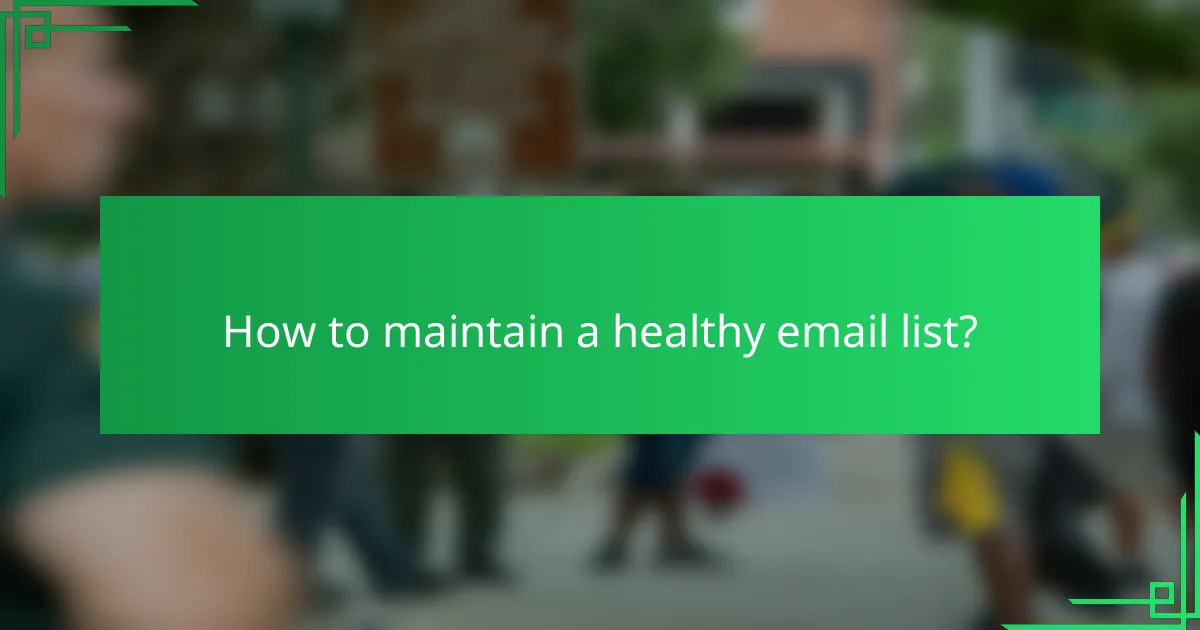 How to maintain a healthy email list?